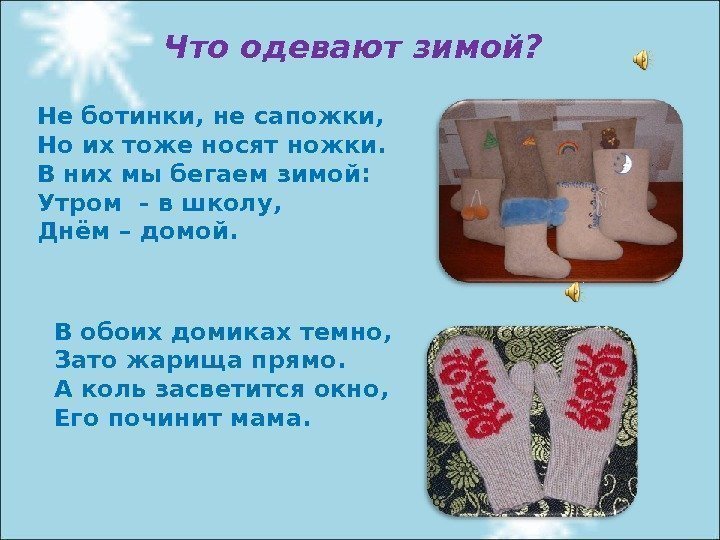 Что одевают зимой?

Не ботинки, не сапожки,
Но их тоже носят ножки.
В них мы бегаем зимой:
Утром - в школу,
Днём – домой.

В обоих домиках темно,
Зато жарища прямо.
А коль засветится окно,
Его починит мама.